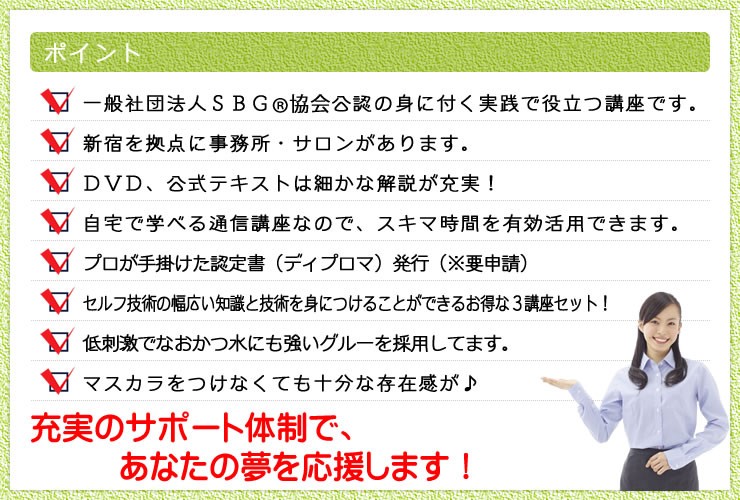 ポイント

一般社団法人ＳＢＧ®協会公認の身に付く実践で役立つ講座です。

新宿を拠点に事務所・サロンがあります。

ＤＶＤ、公式テキストは細かな解説が充実！

自宅で学べる通信講座なので、スキマ時間を有効活用できます。

プロが手掛けた認定書（ディプロマ）発行（※要申請）

セルフ技術の幅広い知識と技術を身につけることができるお得な3講座セット！

低刺激でなおかつ水にも強いグルーを採用してます。

マスカラをつけなくても十分な存在感が♪

充実のサポート体制で、
あなたの夢を応援します！